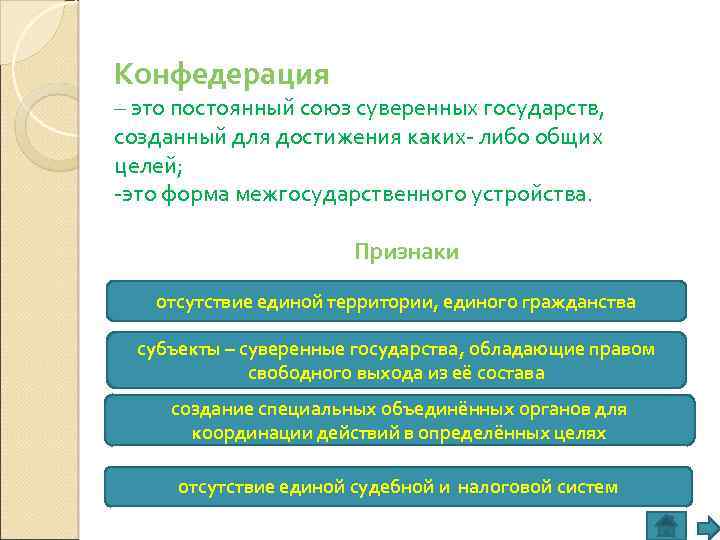 Конфедерация
– это постоянный союз суверенных государств, созданный для достижения каких- либо общих целей;
-это форма межгосударственного устройства.

Признаки

отсутствие единой территории, единого гражданства

субъекты – суверенные государства, обладающие правом свободного выхода из её состава

создание специальных объединённых органов для координации действий в определённых целях

отсутствие единой судебной и налоговой систем